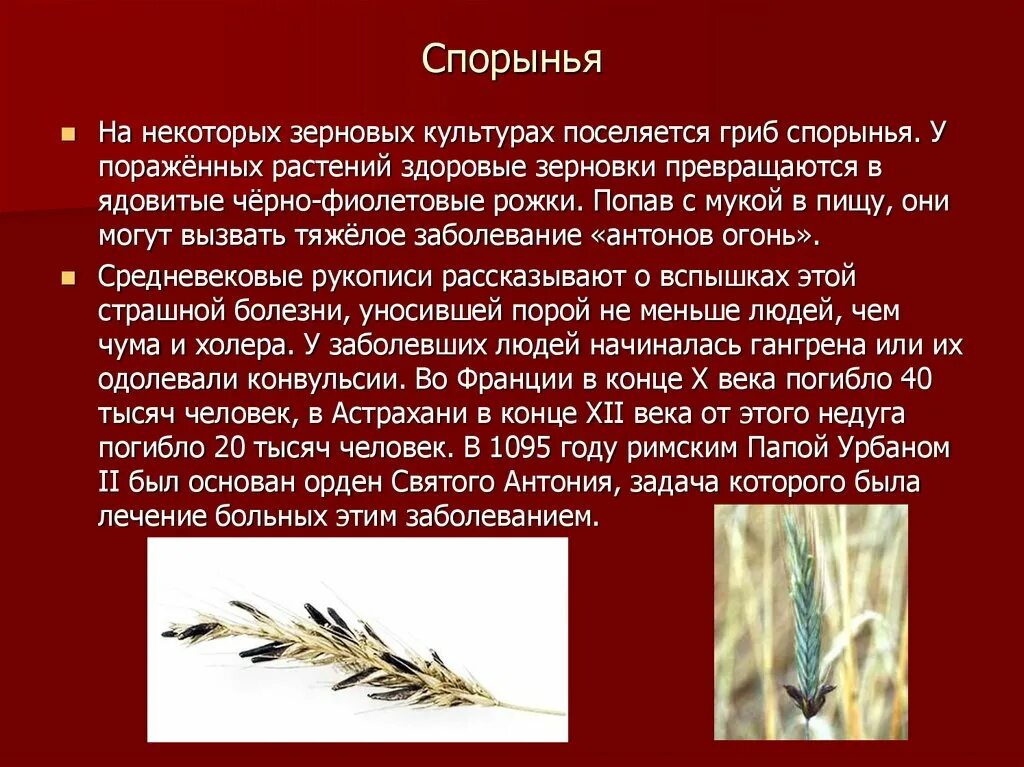 Спорынья

На некоторых зерновых культурах поселяется гриб спорынья. У поражённых растений здоровые зерновки превращаются в ядовитые чёрно-фиолетовые рожки. Попав с мукой в пищу, они могут вызвать тяжёлое заболевание «антонов огонь».

Средневековые рукописи рассказывают о вспышках этой страшной болезни, уносившей порой не меньше людей, чем чума и холера. У заболевших людей начиналась гангрена или их одолевали конвульсии. Во Франции в конце X века погибло 40 тысяч человек, в Астрахани в конце XII века от этого недуга погибло 20 тысяч человек. В 1095 году римским Папой Урбаном II был основан орден Святого Антония, задача которого была лечение больных этим заболеванием.